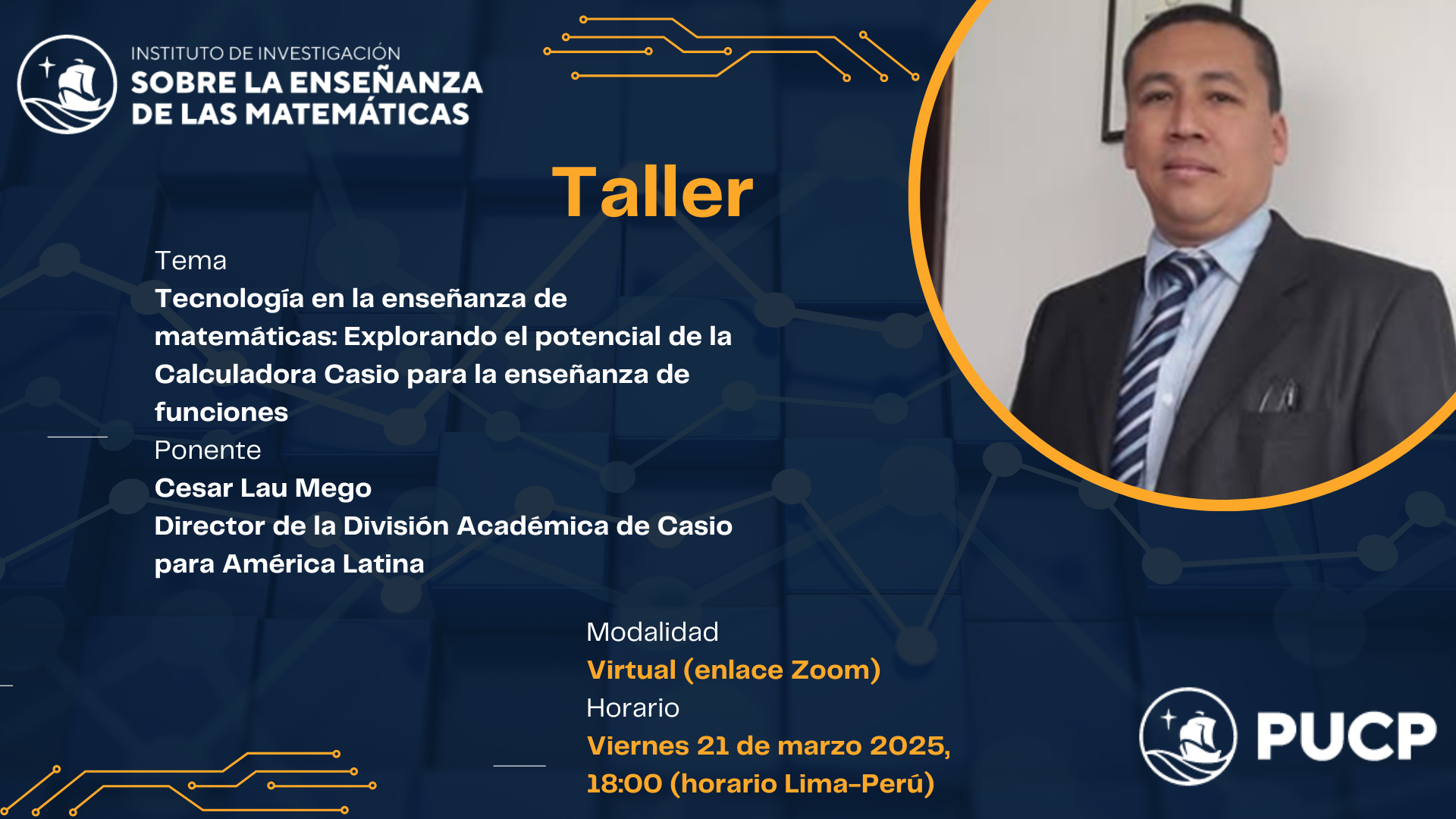 INSTITUTO DE INVESTIGACIÓN
SOBRE LA ENSEÑANZA
DE LAS MATEMÁTICAS

Taller

Tema
Tecnología en la enseñanza de matemáticas: Explorando el potencial de la Calculadora Casio para la enseñanza de funciones

Ponente
Cesar Lau Mego
Director de la División Académica de Casio para América Latina

Modalidad
Virtual (enlace Zoom)
Horario
Viernes 21 de marzo 2025, 18:00 (horario Lima-Perú)

PUCP